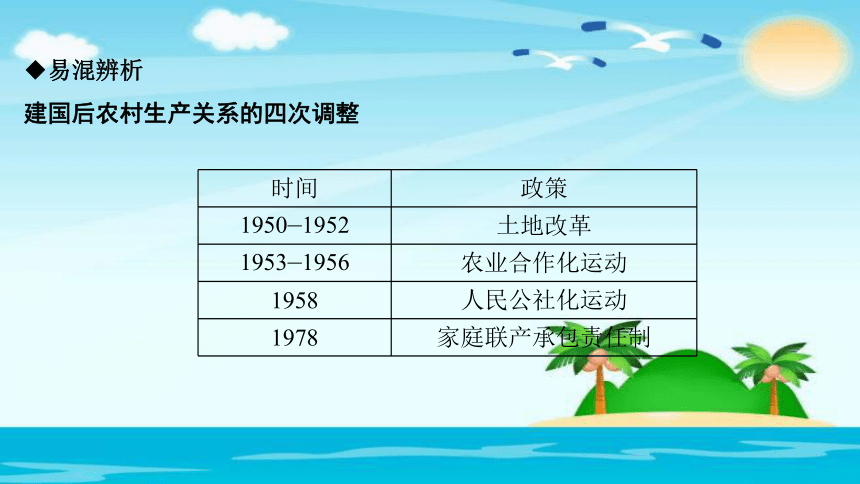 ◆易混辨析

建国后农村生产关系的四次调整

| 时间 | 政策 |
|---|---|
| 1950–1952 | 土地改革 |
| 1953–1956 | 农业合作化运动 |
| 1958 | 人民公社化运动 |
| 1978 | 家庭联产承包责任制 |